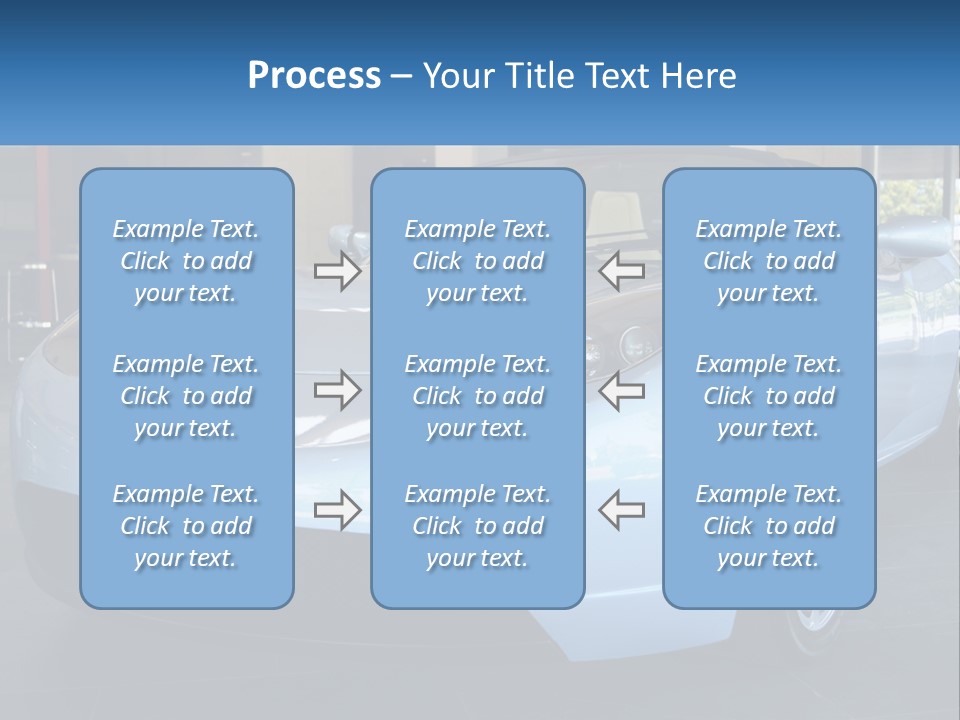 Process – Your Title Text Here

Example Text. Click to add your text.

Example Text. Click to add your text.

Example Text. Click to add your text.

Example Text. Click to add your text.

Example Text. Click to add your text.

Example Text. Click to add your text.

Example Text. Click to add your text.

Example Text. Click to add your text.

Example Text. Click to add your text.